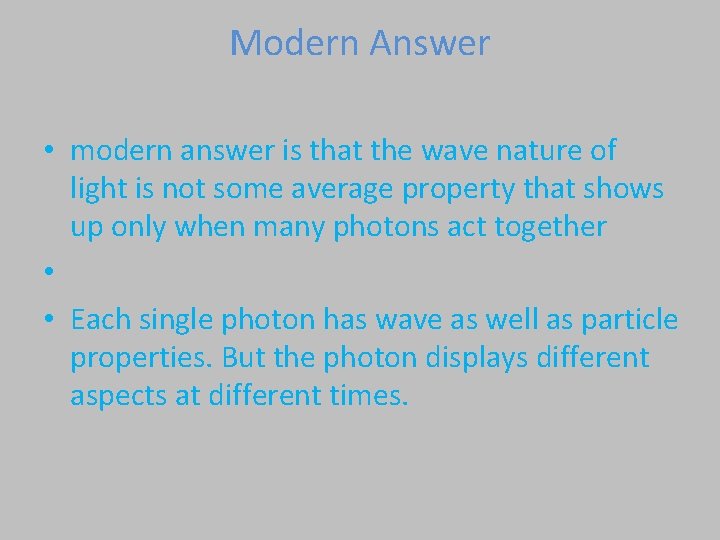 Modern Answer

• modern answer is that the wave nature of light is not some average property that shows up only when many photons act together

•

• Each single photon has wave as well as particle properties. But the photon displays different aspects at different times.